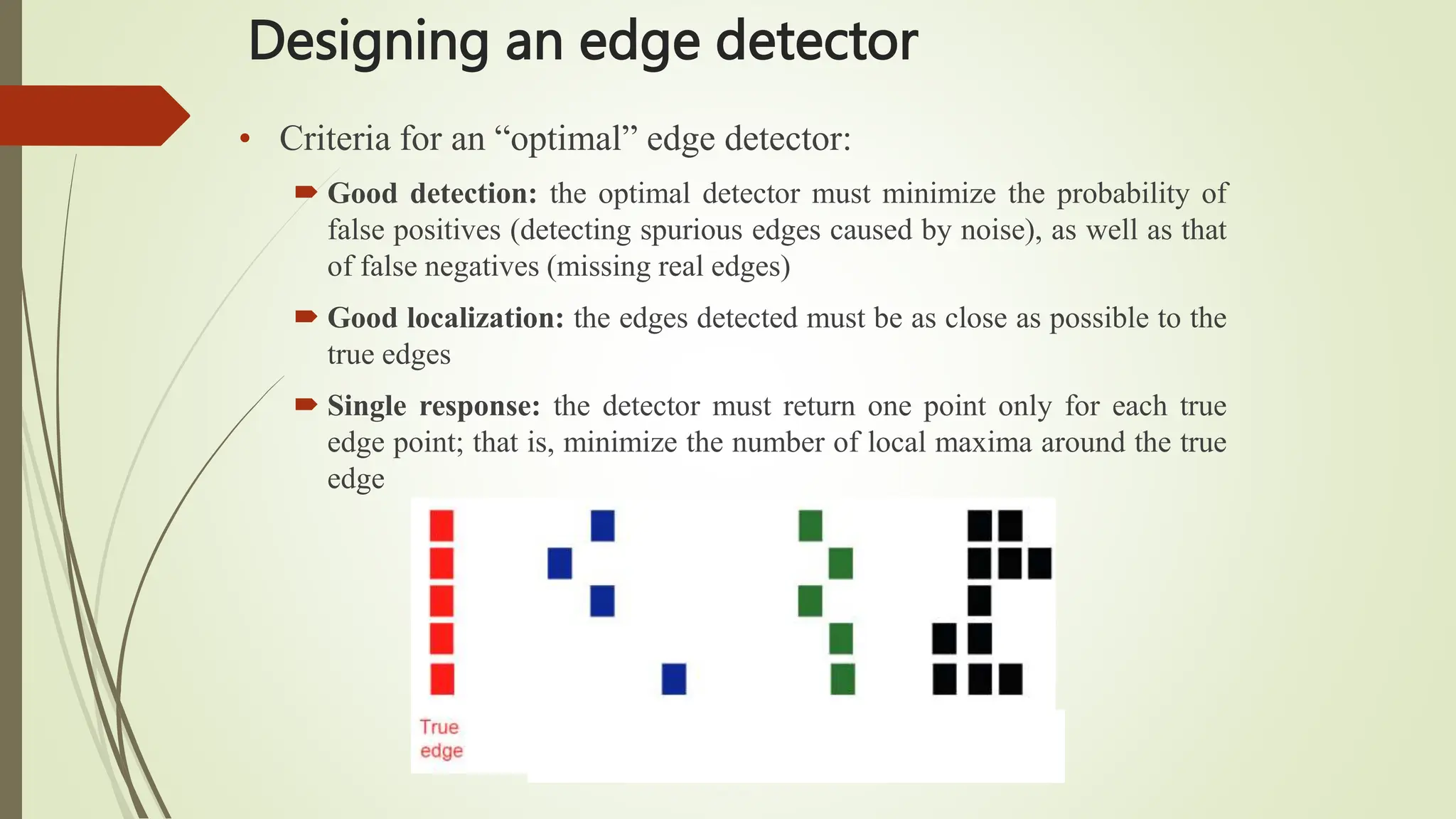 Designing an edge detector

• Criteria for an “optimal” edge detector:

➨ **Good detection:** the optimal detector must minimize the probability of false positives (detecting spurious edges caused by noise), as well as that of false negatives (missing real edges)

➨ **Good localization:** the edges detected must be as close as possible to the true edges

➨ **Single response:** the detector must return one point only for each true edge point; that is, minimize the number of local maxima around the true edge

True edge